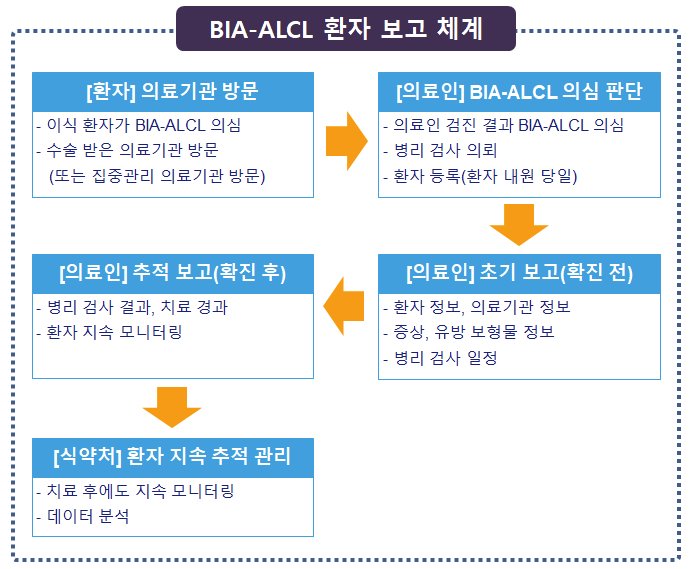 BIA-ALCL 환자 보고 체계

[환자] 의료기관 방문
- 이식 환자가 BIA-ALCL 의심
- 수술 받은 의료기관 방문
(또는 집중관리 의료기관 방문)

[의료인] BIA-ALCL 의심 판단
- 의료인 검진 결과 BIA-ALCL 의심
- 병리 검사 의뢰
- 환자 등록(환자 내원 당일)

[의료인] 초기 보고(확진 전)
- 환자 정보, 의료기관 정보
- 증상, 유방 보형물 정보
- 병리 검사 일정

[의료인] 추적 보고(확진 후)
- 병리 검사 결과, 치료 경과
- 환자 지속 모니터링

[식약처] 환자 지속 추적 관리
- 치료 후에도 지속 모니터링
- 데이터 분석